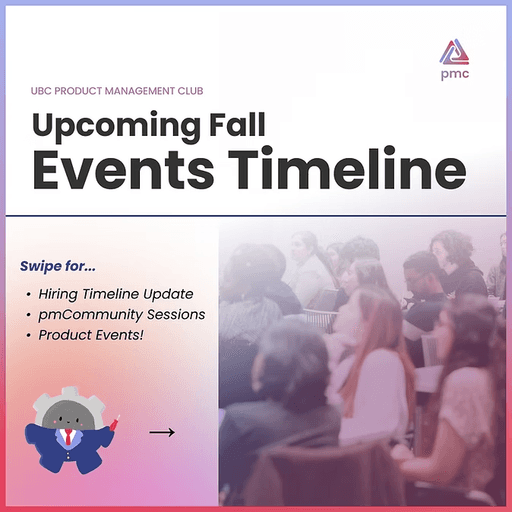 pmc

UBC PRODUCT MANAGEMENT CLUB

Upcoming Fall
Events Timeline

Swipe for...

• Hiring Timeline Update
• pmCommunity Sessions
• Product Events!

→